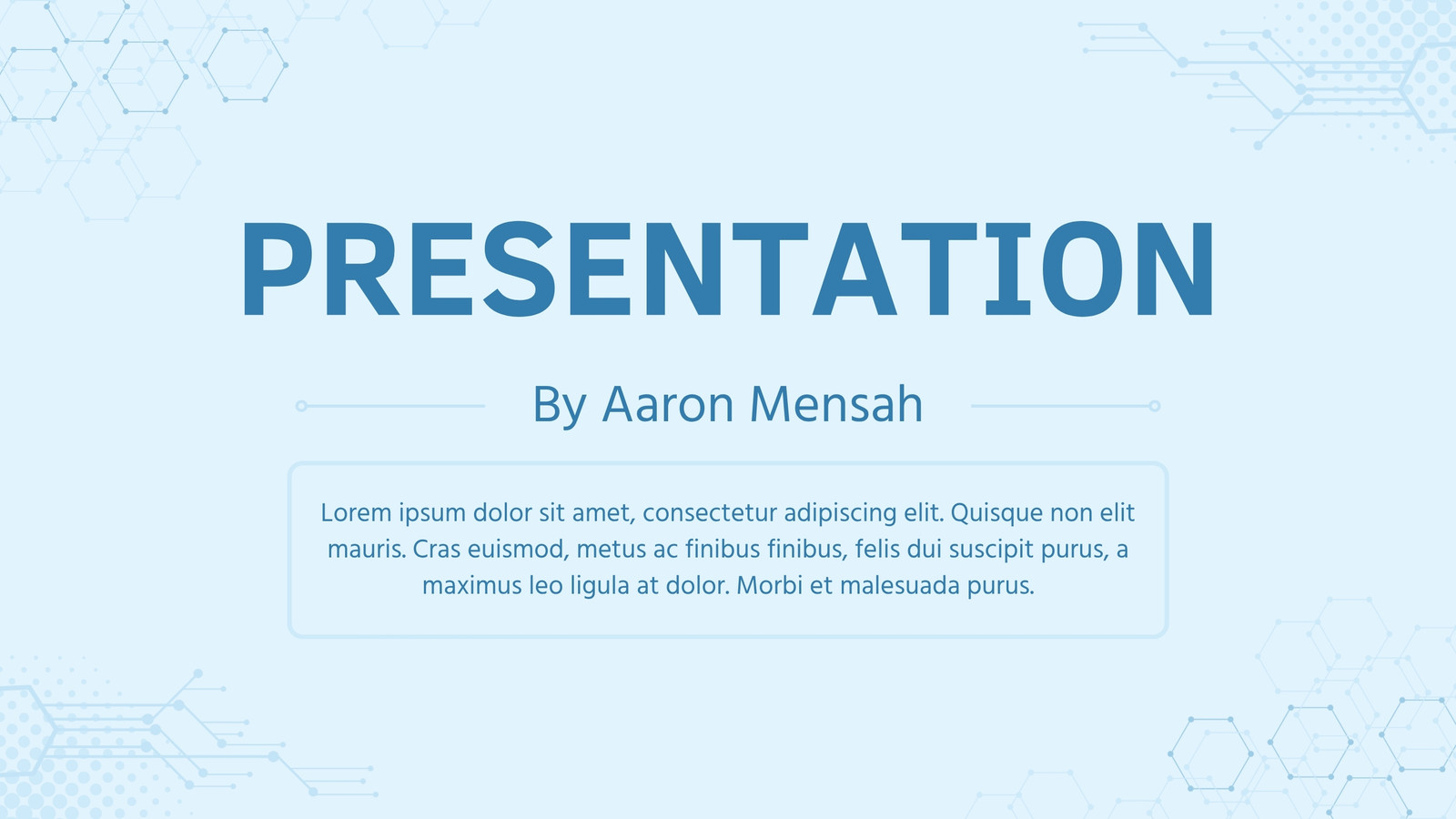 PRESENTATION

By Aaron Mensah

Lorem ipsum dolor sit amet, consectetur adipiscing elit. Quisque non elit mauris. Cras euismod, metus ac finibus finibus, felis dui suscipit purus, a maximus leo ligula at dolor. Morbi et malesuada purus.